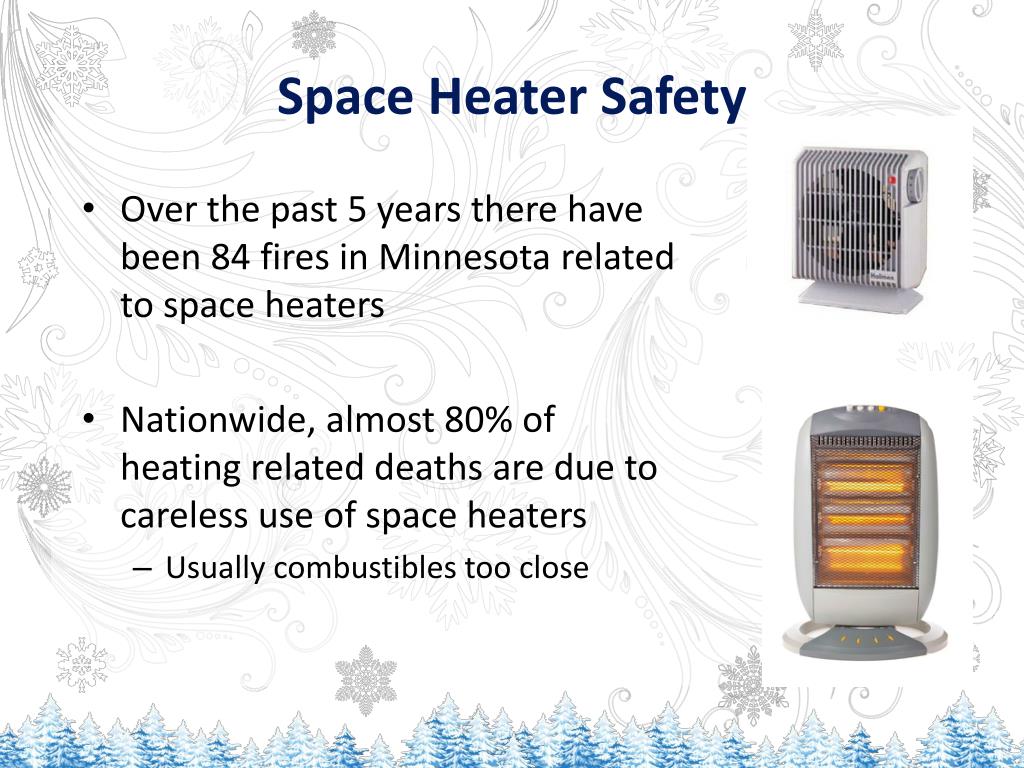 Space Heater Safety

• Over the past 5 years there have been 84 fires in Minnesota related to space heaters

• Nationwide, almost 80% of heating related deaths are due to careless use of space heaters
– Usually combustibles too close

Holmes